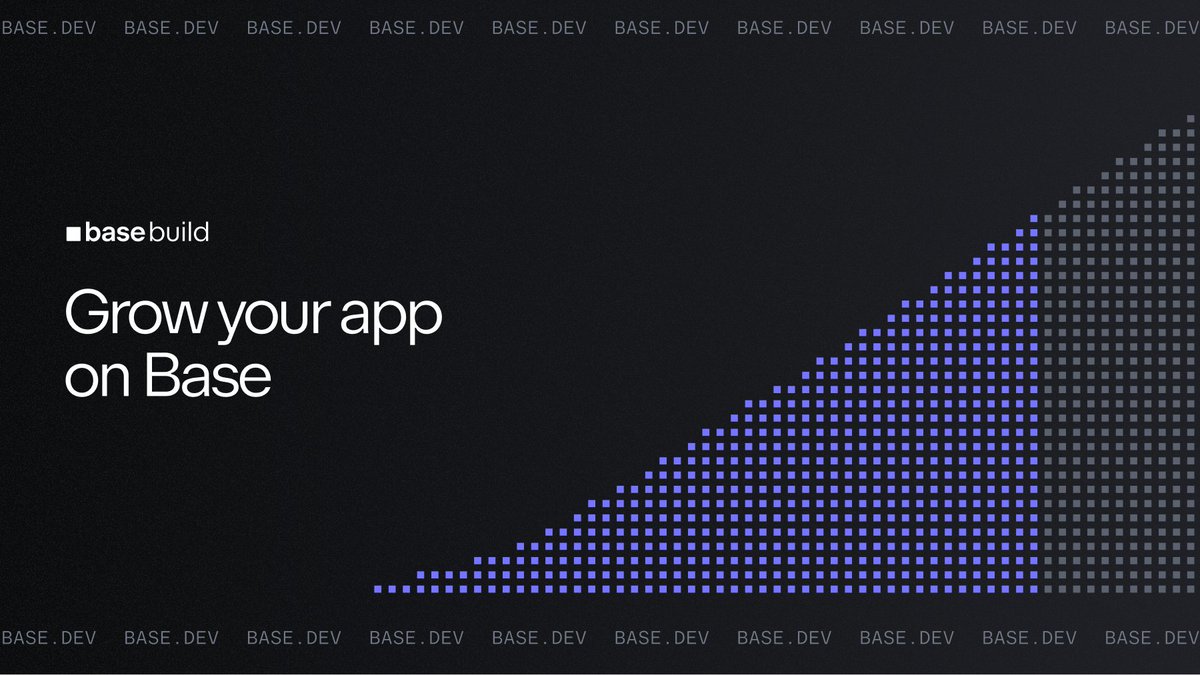 BASE.DEV BASE.DEV BASE.DEV BASE.DEV BASE.DEV BASE.DEV BASE.DEV BASE.DEV BASE.DEV BASE.DEV

base build

Grow your app on Base

BASE.DEV BASE.DEV BASE.DEV BASE.DEV BASE.DEV BASE.DEV BASE.DEV BASE.DEV BASE.DEV BASE.DEV